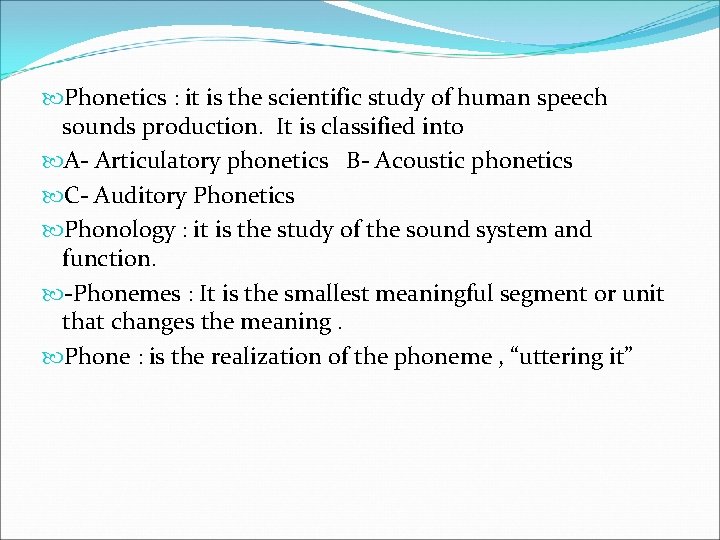 Phonetics : it is the scientific study of human speech sounds production.  It is classified into

A- Articulatory phonetics   B- Acoustic phonetics

C- Auditory Phonetics

Phonology : it is the study of the sound system and function.

-Phonemes : It is the smallest meaningful segment or unit that changes the meaning .

Phone : is the realization of the phoneme , “uttering it”